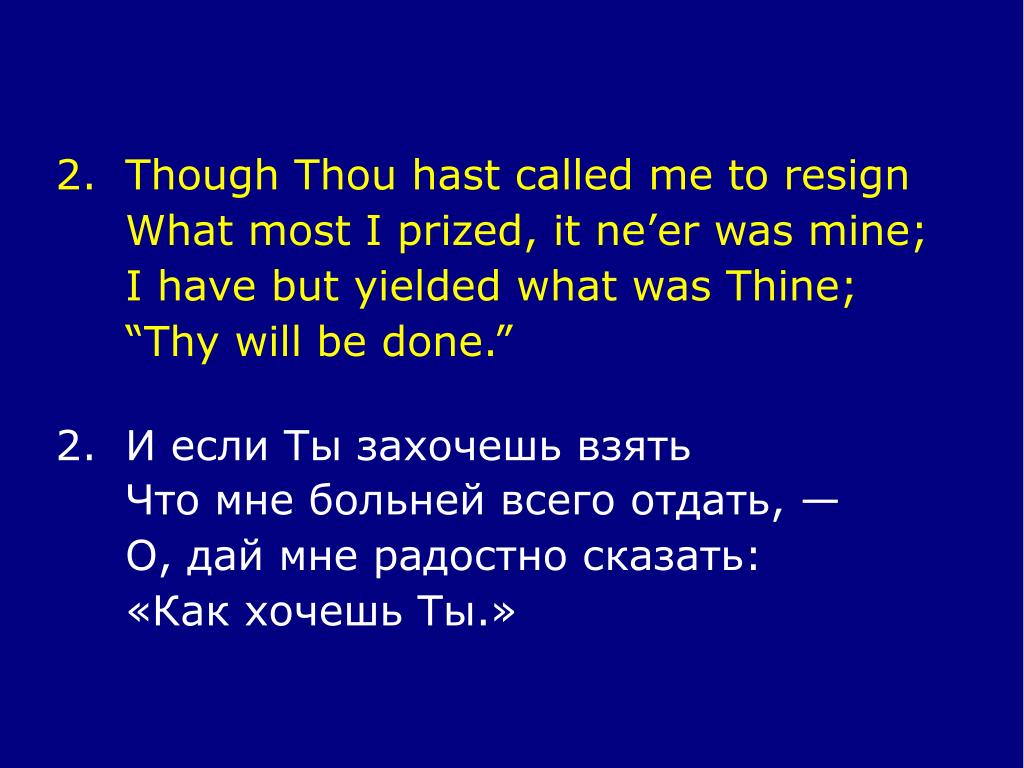 2. Though Thou hast called me to resign
What most I prized, it ne’er was mine;
I have but yielded what was Thine;
“Thy will be done.”

2. И если Ты захочешь взять
Что мне больней всего отдать, —
О, дай мне радостно сказать:
«Как хочешь Ты.»